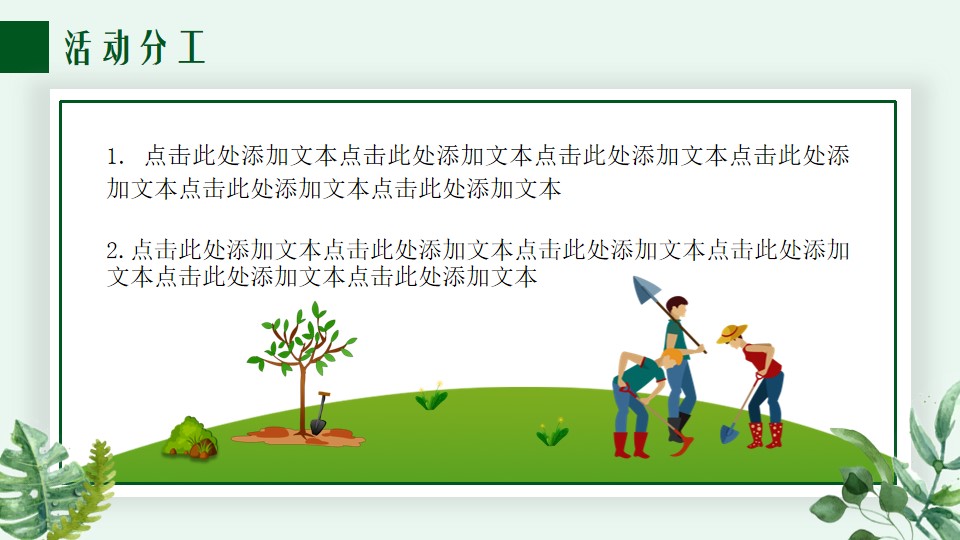 活动分工

1. 点击此处添加文本点击此处添加文本点击此处添加文本点击此处添加文本点击此处添加文本点击此处添加文本

2.点击此处添加文本点击此处添加文本点击此处添加文本点击此处添加文本点击此处添加文本点击此处添加文本